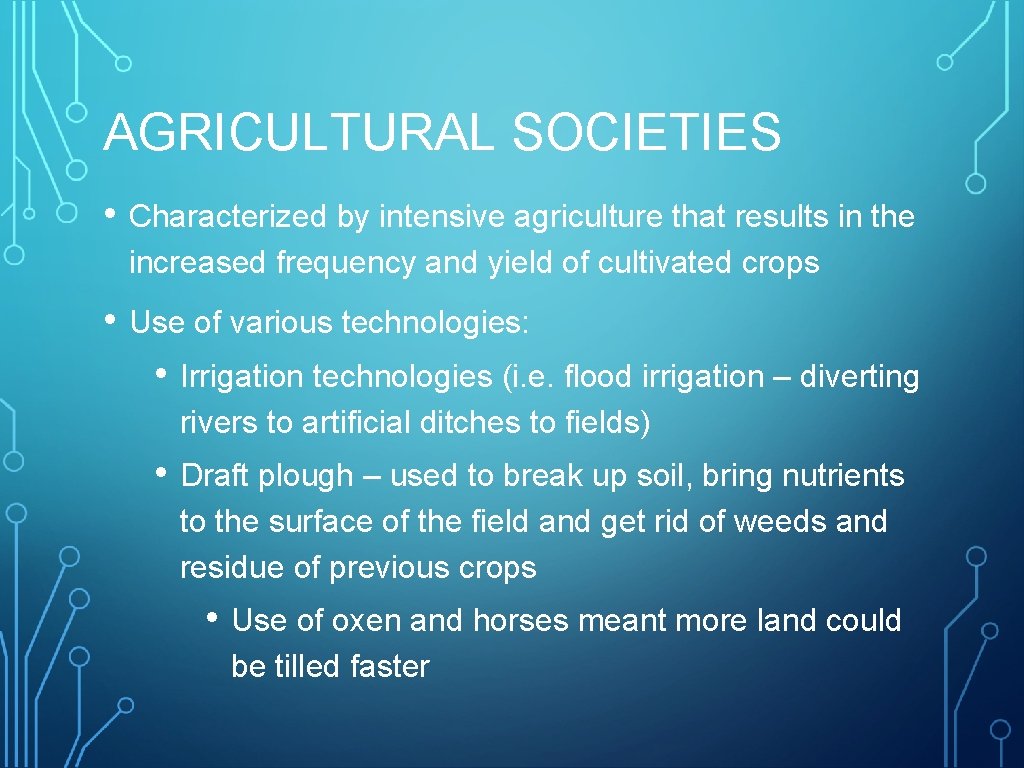 AGRICULTURAL SOCIETIES

• Characterized by intensive agriculture that results in the increased frequency and yield of cultivated crops

• Use of various technologies:

• Irrigation technologies (i.e. flood irrigation – diverting rivers to artificial ditches to fields)

• Draft plough – used to break up soil, bring nutrients to the surface of the field and get rid of weeds and residue of previous crops

• Use of oxen and horses meant more land could be tilled faster